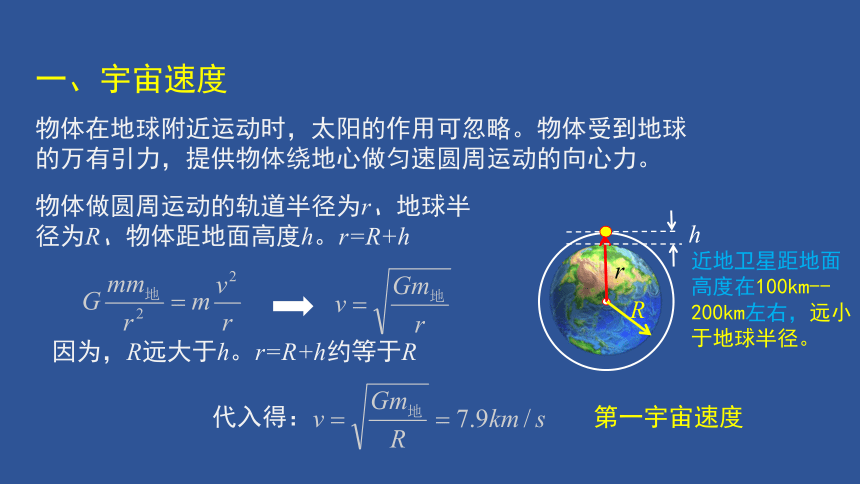 一、宇宙速度

物体在地球附近运动时，太阳的作用可忽略。物体受到地球的万有引力，提供物体绕地心做匀速圆周运动的向心力。

物体做圆周运动的轨道半径为$r$、地球半径为$R$、物体距地面高度$h$。$r=R+h$

$G\frac{mm_{地}}{r^2}=m\frac{v^2}{r}$ $v=\sqrt{\frac{Gm_{地}}{r}}$

因为，$R$远大于$h$。$r=R+h$约等于$R$

代入得：$v=\sqrt{\frac{Gm_{地}}{R}}=7.9km/s$ 第一宇宙速度

$h$

$r$

$R$

近地卫星距地面高度在100km--200km左右，远小于地球半径。